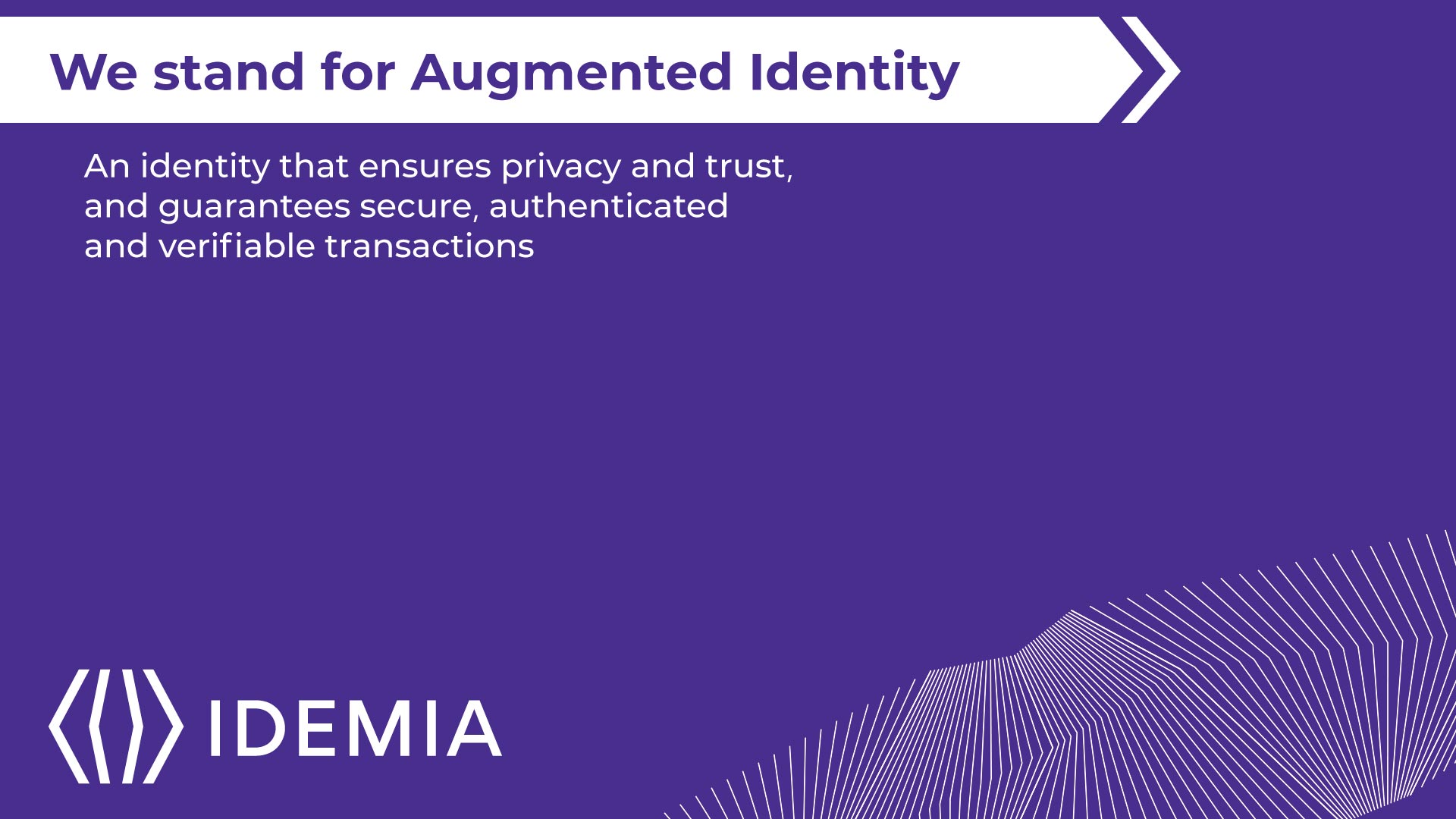 We stand for Augmented Identity

An identity that ensures privacy and trust, and guarantees secure, authenticated and verifiable transactions

IDEMIA